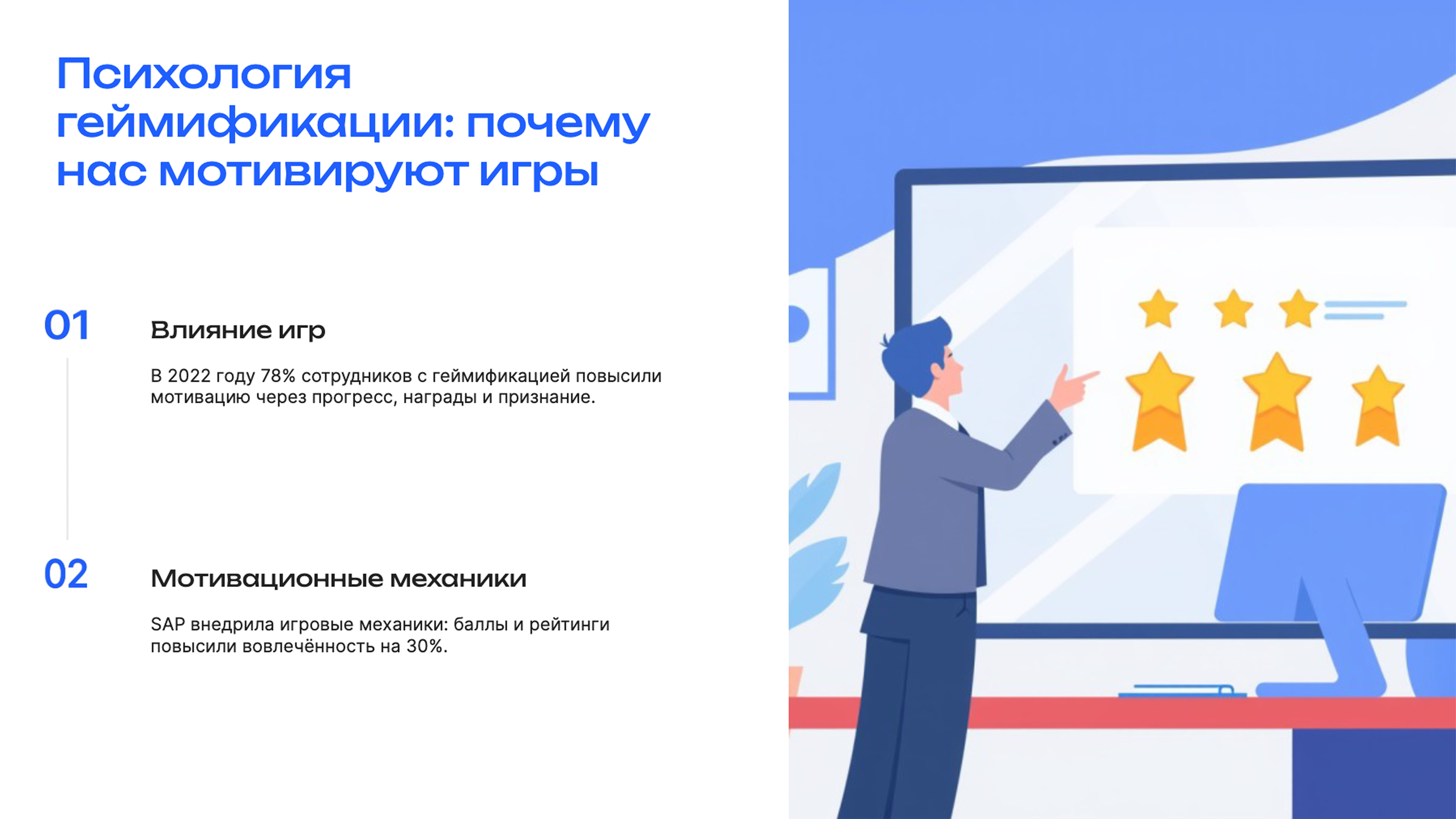 Психология геймификации: почему нас мотивируют игры

01

Влияние игр

В 2022 году 78% сотрудников с геймификацией повысили мотивацию через прогресс, награды и признание.

02

Мотивационные механики

SAP внедрила игровые механики: баллы и рейтинги повысили вовлечённость на 30%.